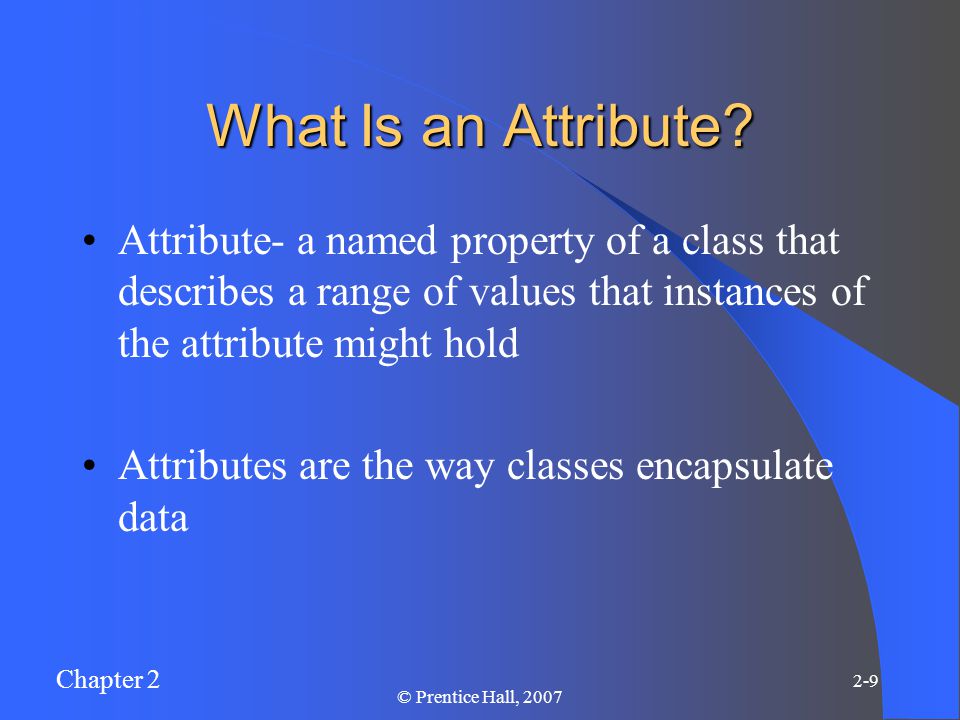 What Is an Attribute?

• Attribute- a named property of a class that describes a range of values that instances of the attribute might hold

• Attributes are the way classes encapsulate data

Chapter 2

© Prentice Hall, 2007

2-9